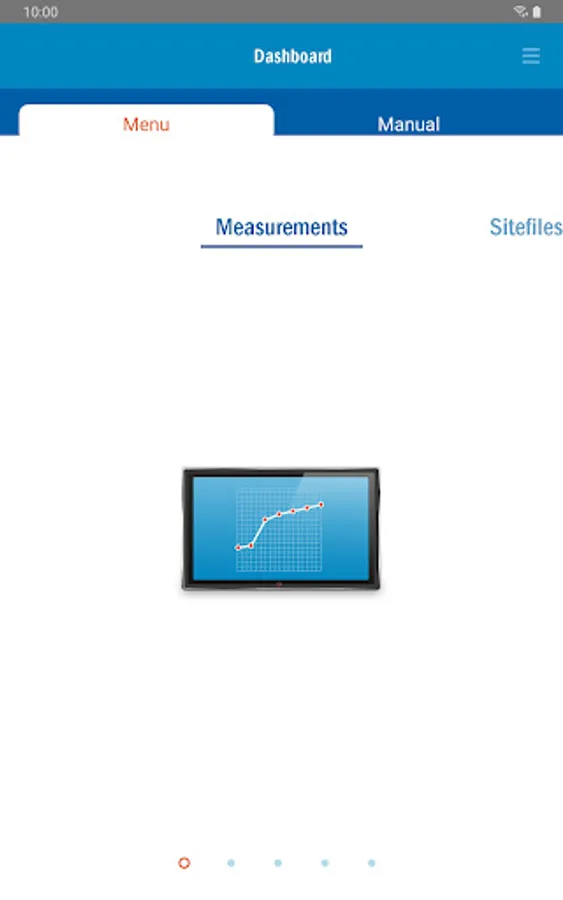 10:00

Dashboard

Menu

Manual

Measurements

Sitefiles